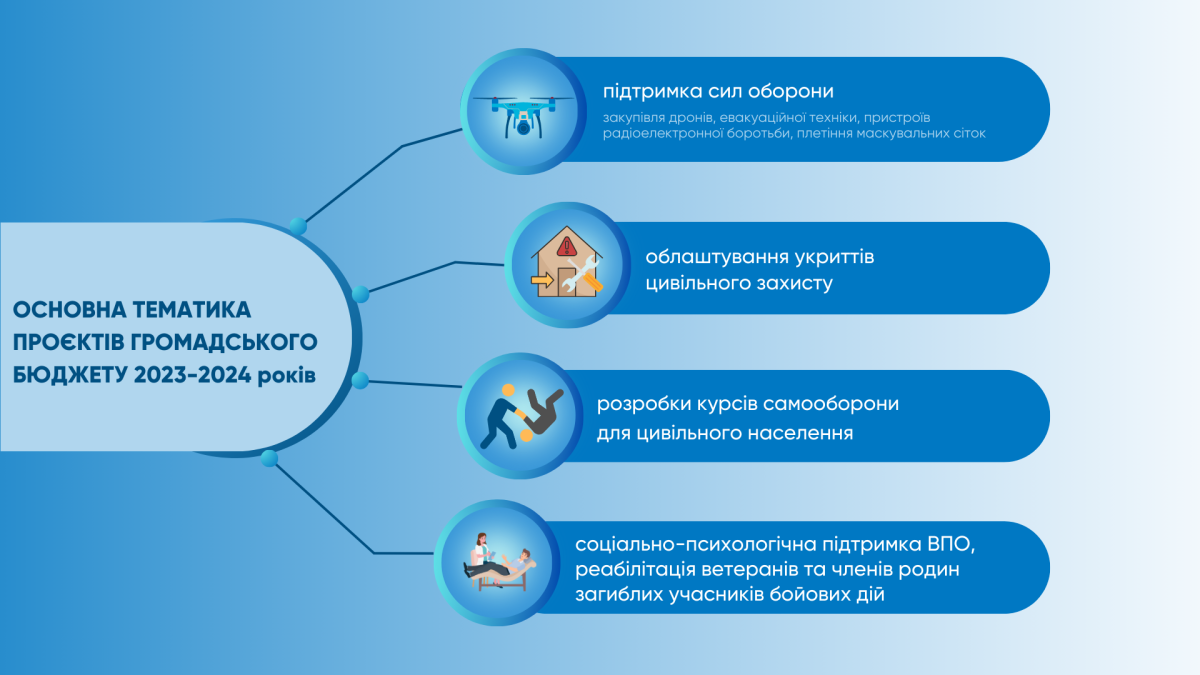 ОСНОВНА ТЕМАТИКА ПРОЄКТІВ ГРОМАДСЬКОГО БЮДЖЕТУ 2023-2024 років

підтримка сил оборони

закупівля дронів, евакуаційної техніки, пристроїв радіоелектронної боротьби, плетіння маскувальних сіток

облаштування укриттів цивільного захисту

розробки курсів самооборони для цивільного населення

соціально-психологічна підтримка ВПО, реабілітація ветеранів та членів родин загиблих учасників бойових дій